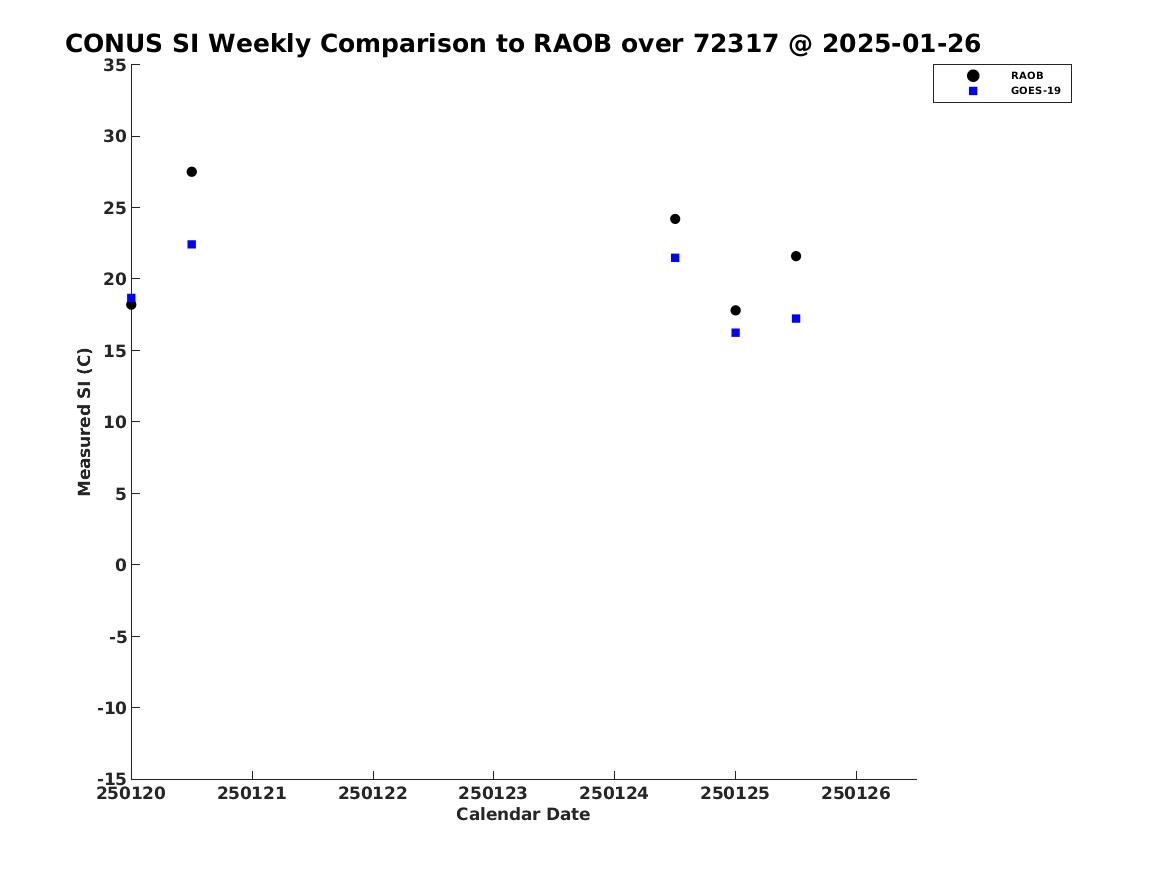 CONUS SI Weekly Comparison to RAOB over 72317 @ 2025-01-26

RAOB
GOES-19

Measured SI (C)

35
30
25
20
15
10
5
0
-5
-10
-15

250120 250121 250122 250123 250124 250125 250126

Calendar Date